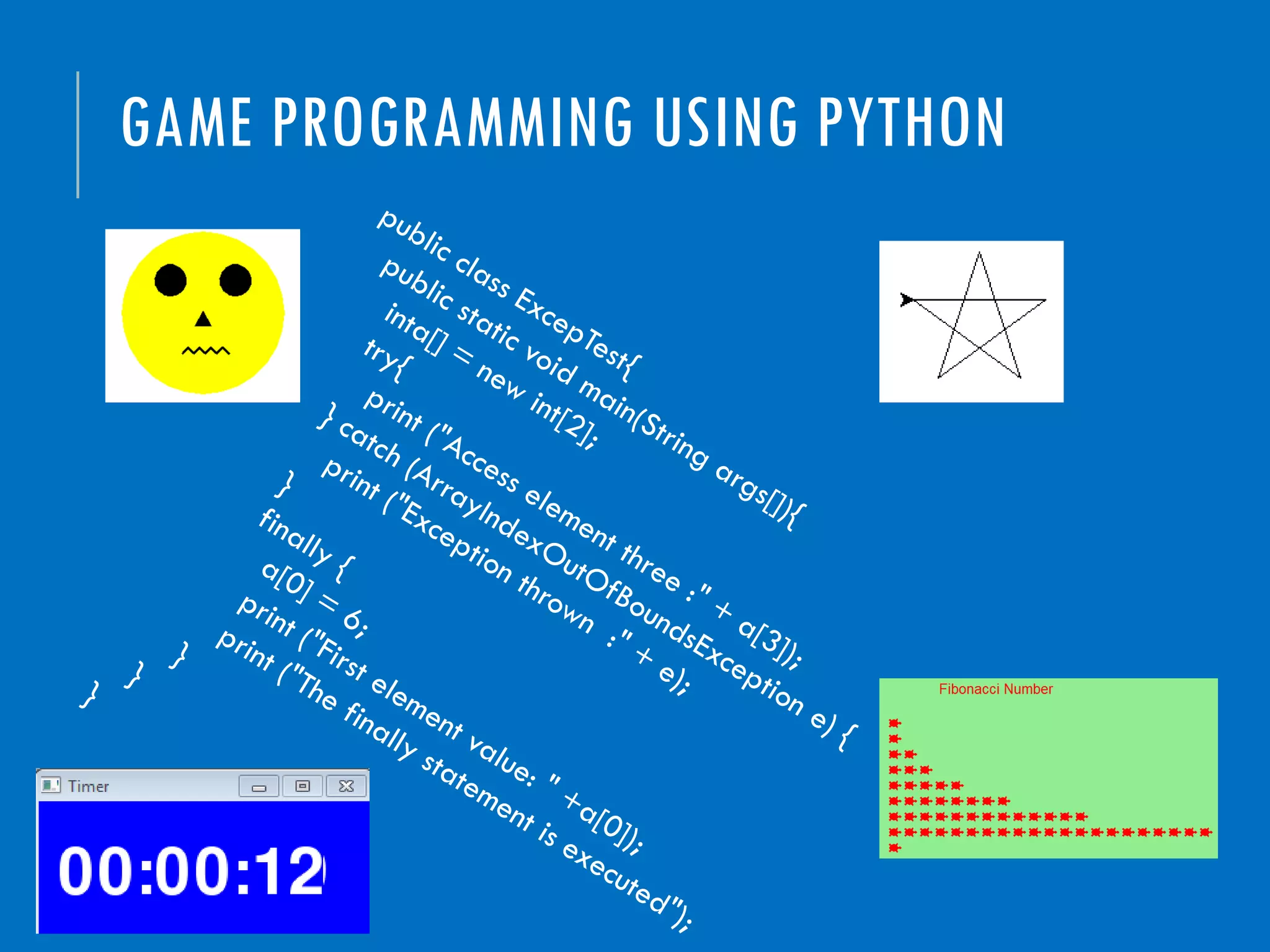 GAME PROGRAMMING USING PYTHON

public class ExcepTest{
public static void main(String args[]){
inta[] = new int[2];
try{
print ("Access element three :" + a[3]);
} catch (ArrayIndexOutOfBoundsException e) {
print ("Exception thrown  :" + e);
}
finally {
a[0] = 6;
print ("First element value: " +a[0]);
print ("The finally statement is executed");
}
}
}

Fibonacci Number

Timer

00:00:12